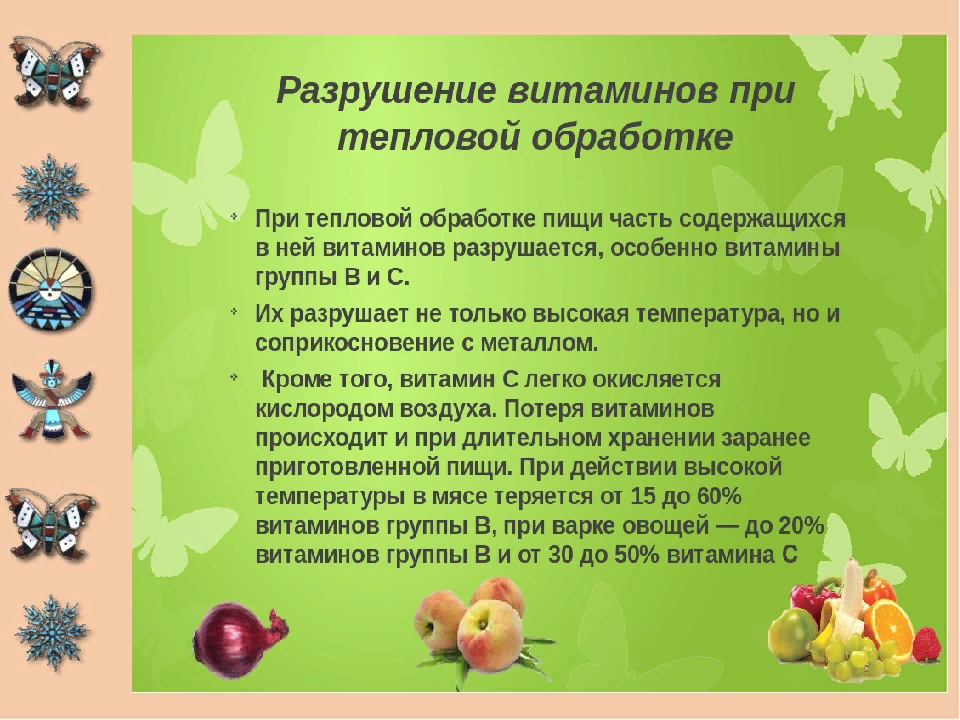 Разрушение витаминов при тепловой обработке

При тепловой обработке пищи часть содержащихся в ней витаминов разрушается, особенно витамины группы В и С.

Их разрушает не только высокая температура, но и соприкосновение с металлом.

Кроме того, витамин С легко окисляется кислородом воздуха. Потеря витаминов происходит и при длительном хранении заранее приготовленной пищи. При действии высокой температуры в мясе теряется от 15 до 60% витаминов группы В, при варке овощей — до 20% витаминов группы В и от 30 до 50% витамина С